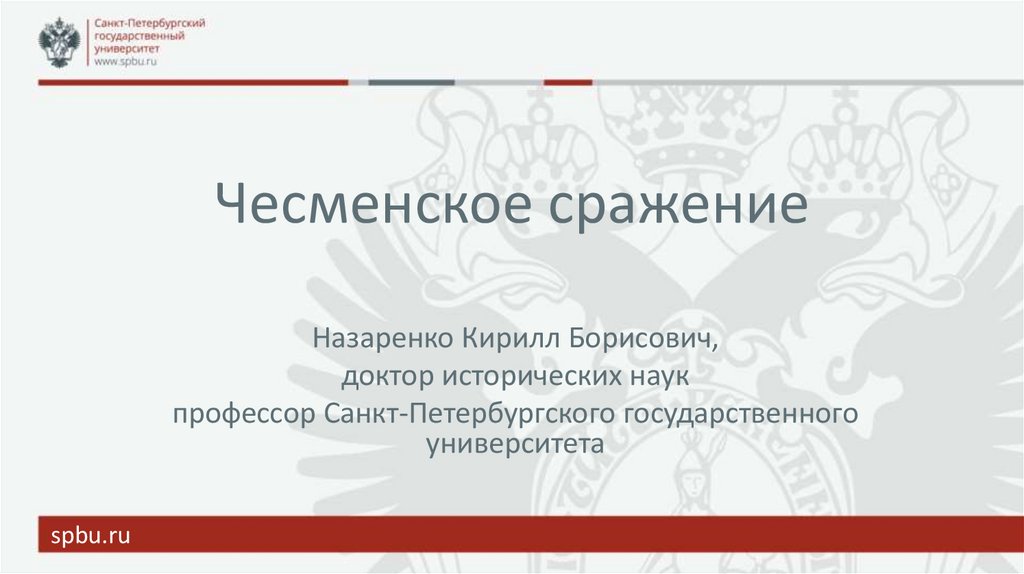 Санкт-Петербургский государственный университет
www.spbu.ru

Чесменское сражение

Назаренко Кирилл Борисович,
доктор исторических наук
профессор Санкт-Петербургского государственного университета

spbu.ru